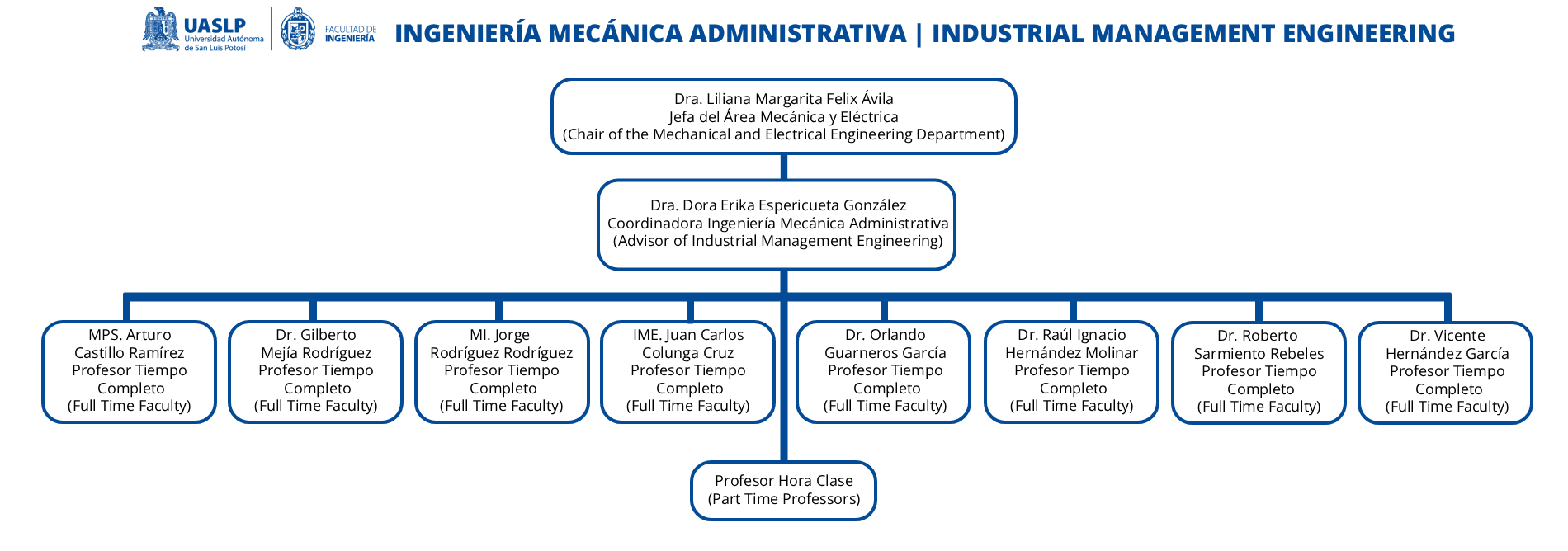 UASLP Universidad Autónoma de San Luis Potosí

FACULTAD DE INGENIERÍA

INGENIERÍA MECÁNICA ADMINISTRATIVA | INDUSTRIAL MANAGEMENT ENGINEERING

Dra. Liliana Margarita Felix Ávila
Jefa del Área Mecánica y Eléctrica
(Chair of the Mechanical and Electrical Engineering Department)

Dra. Dora Erika Espericueta González
Coordinadora Ingeniería Mecánica Administrativa
(Advisor of Industrial Management Engineering)

MPS. Arturo Castillo Ramírez
Profesor Tiempo Completo
(Full Time Faculty)

Dr. Gilberto Mejía Rodríguez
Profesor Tiempo Completo
(Full Time Faculty)

MI. Jorge Rodríguez Rodríguez
Profesor Tiempo Completo
(Full Time Faculty)

IME. Juan Carlos Colunga Cruz
Profesor Tiempo Completo
(Full Time Faculty)

Dr. Orlando Guarneros García
Profesor Tiempo Completo
(Full Time Faculty)

Dr. Raúl Ignacio Hernández Molinar
Profesor Tiempo Completo
(Full Time Faculty)

Dr. Roberto Sarmiento Rebeles
Profesor Tiempo Completo
(Full Time Faculty)

Dr. Vicente Hernández García
Profesor Tiempo Completo
(Full Time Faculty)

Profesor Hora Clase
(Part Time Professors)